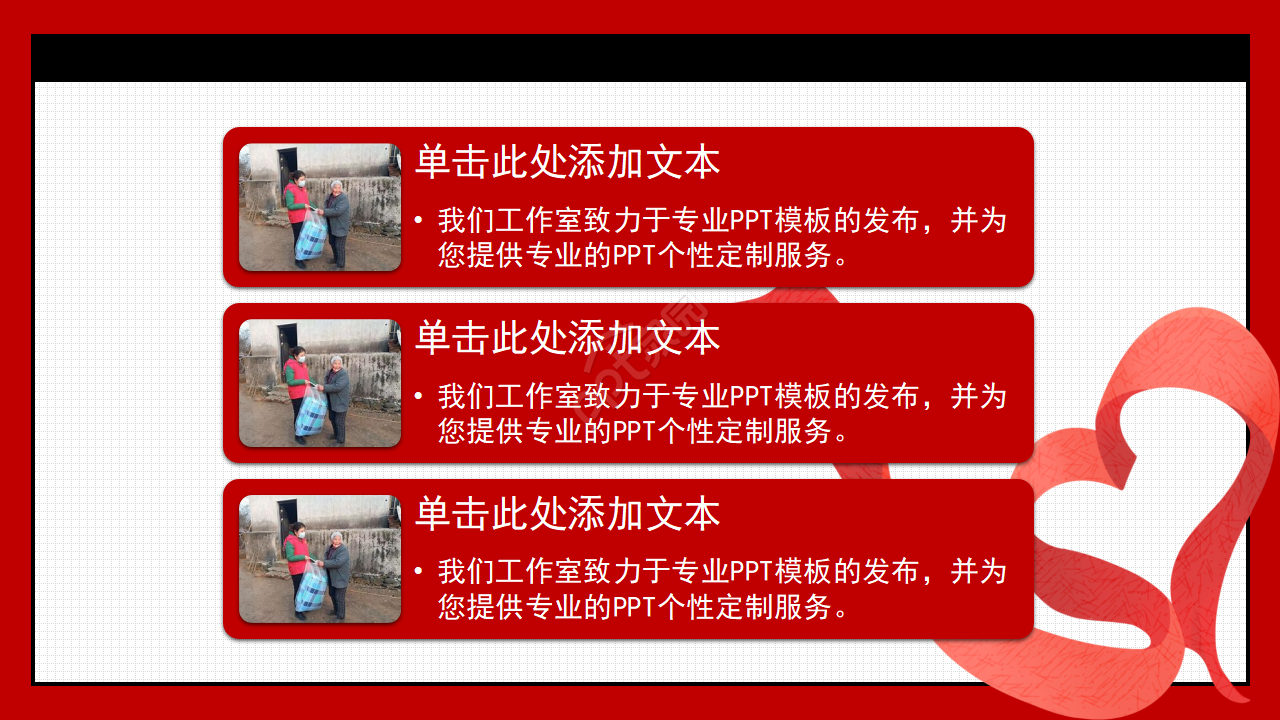 单击此处添加文本

• 我们工作室致力于专业PPT模板的发布，并为您提供专业的PPT个性定制服务。

单击此处添加文本

• 我们工作室致力于专业PPT模板的发布，并为您提供专业的PPT个性定制服务。

单击此处添加文本

• 我们工作室致力于专业PPT模板的发布，并为您提供专业的PPT个性定制服务。